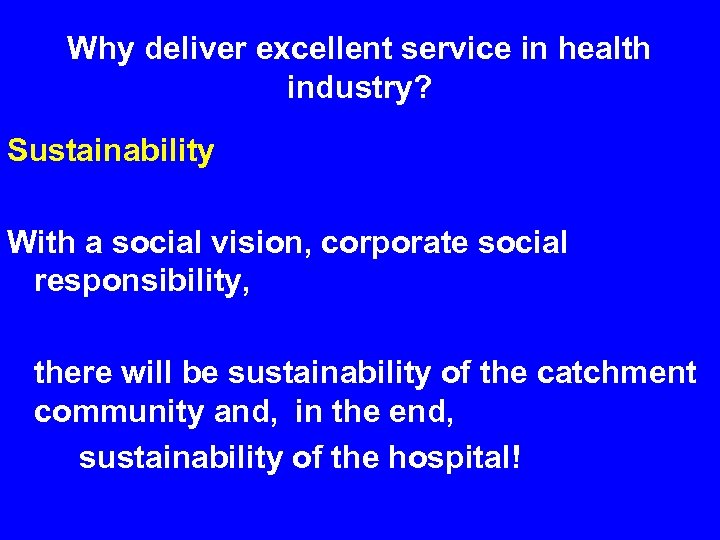 Why deliver excellent service in health industry?

Sustainability

With a social vision, corporate social responsibility,

there will be sustainability of the catchment community and, in the end,

sustainability of the hospital!